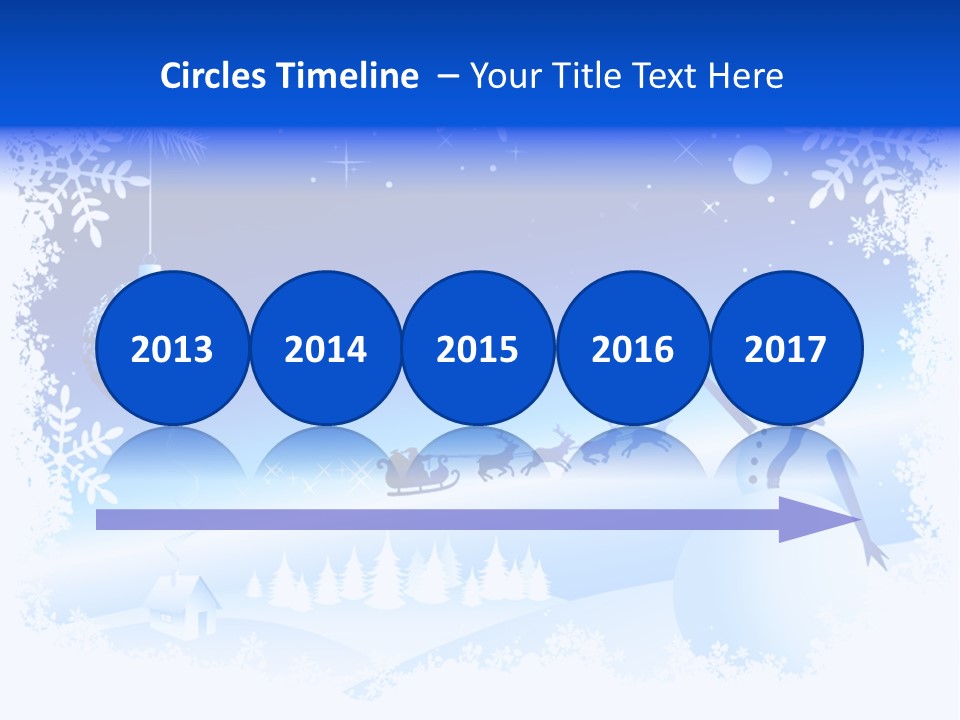 Circles Timeline – Your Title Text Here

2013
2014
2015
2016
2017